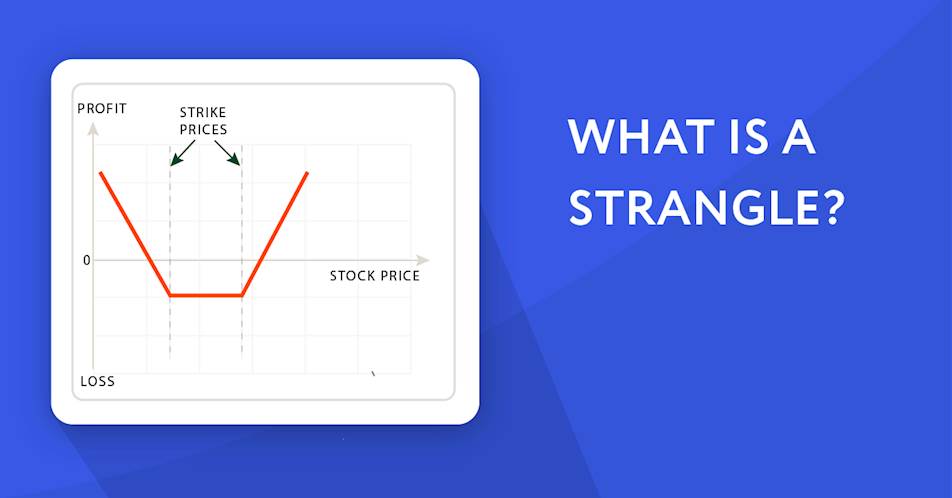 PROFIT
STRIKE PRICES
0
STOCK PRICE
LOSS

WHAT IS A STRANGLE?